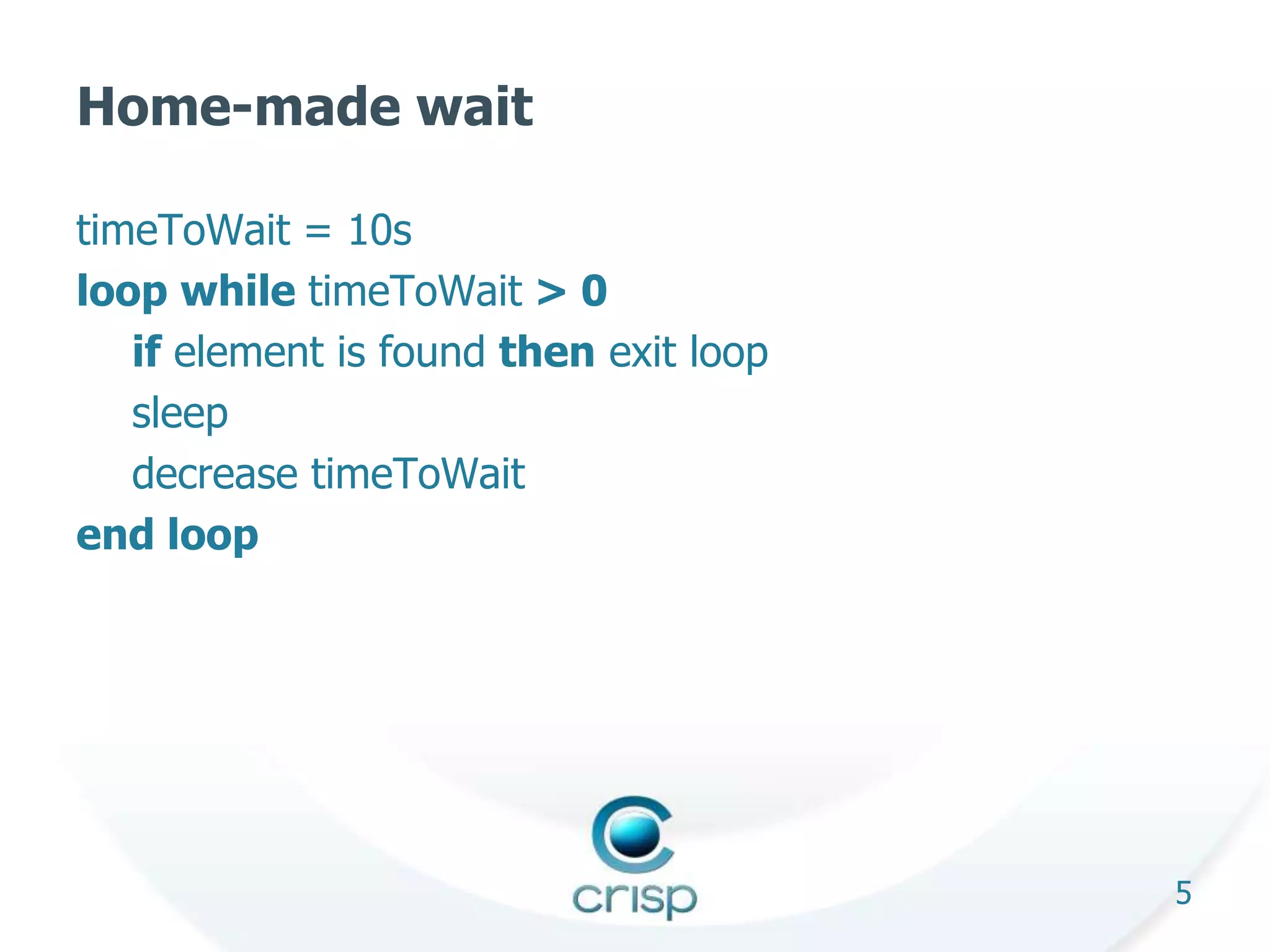 Home-made wait

timeToWait = 10s
loop while timeToWait > 0
if element is found then exit loop
sleep
decrease timeToWait
end loop

crisp

5